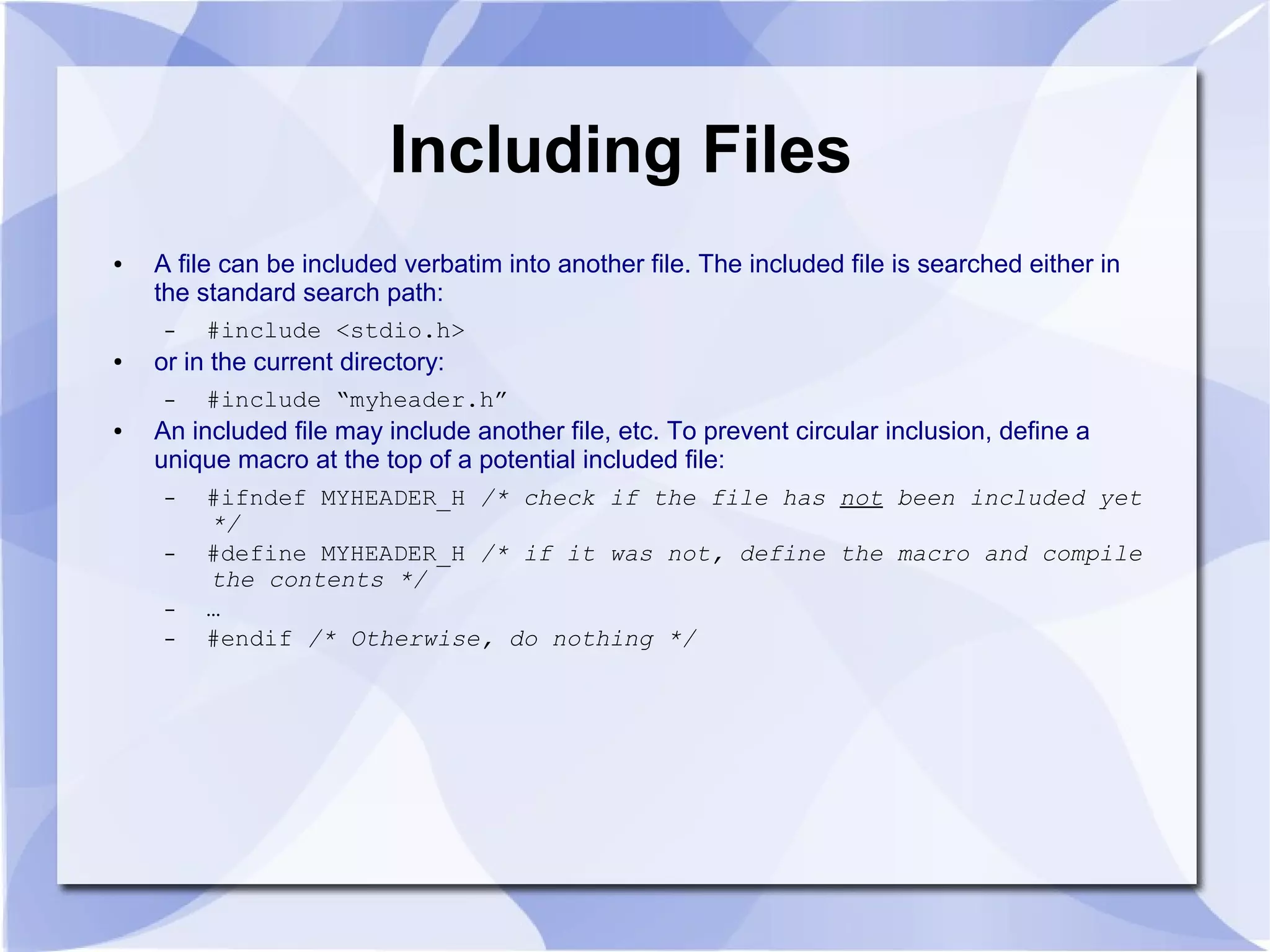 Including Files

• A file can be included verbatim into another file. The included file is searched either in the standard search path:

– #include <stdio.h>

• or in the current directory:

– #include “myheader.h”

• An included file may include another file, etc. To prevent circular inclusion, define a unique macro at the top of a potential included file:

– #ifndef MYHEADER_H /* check if the file has not been included yet */

– #define MYHEADER_H /* if it was not, define the macro and compile the contents */

– …

– #endif /* Otherwise, do nothing */